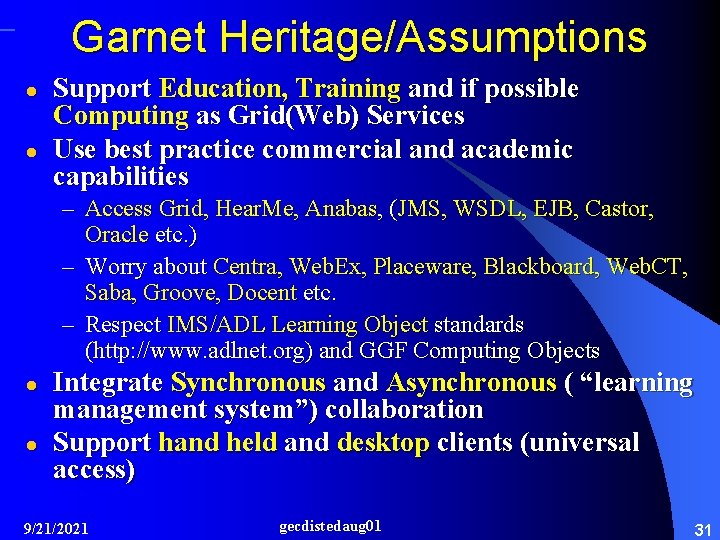 Garnet Heritage/Assumptions

- Support Education, Training and if possible Computing as Grid(Web) Services
- Use best practice commercial and academic capabilities
  – Access Grid, HearMe, Anabas, (JMS, WSDL, EJB, Castor, Oracle etc.)
  – Worry about Centra, WebEx, Placeware, Blackboard, WebCT, Saba, Groove, Docent etc.
  – Respect IMS/ADL Learning Object standards (http://www.adlnet.org) and GGF Computing Objects
- Integrate Synchronous and Asynchronous ( “learning management system”) collaboration
- Support hand held and desktop clients (universal access)

9/21/2021 gecdistedaug01 31